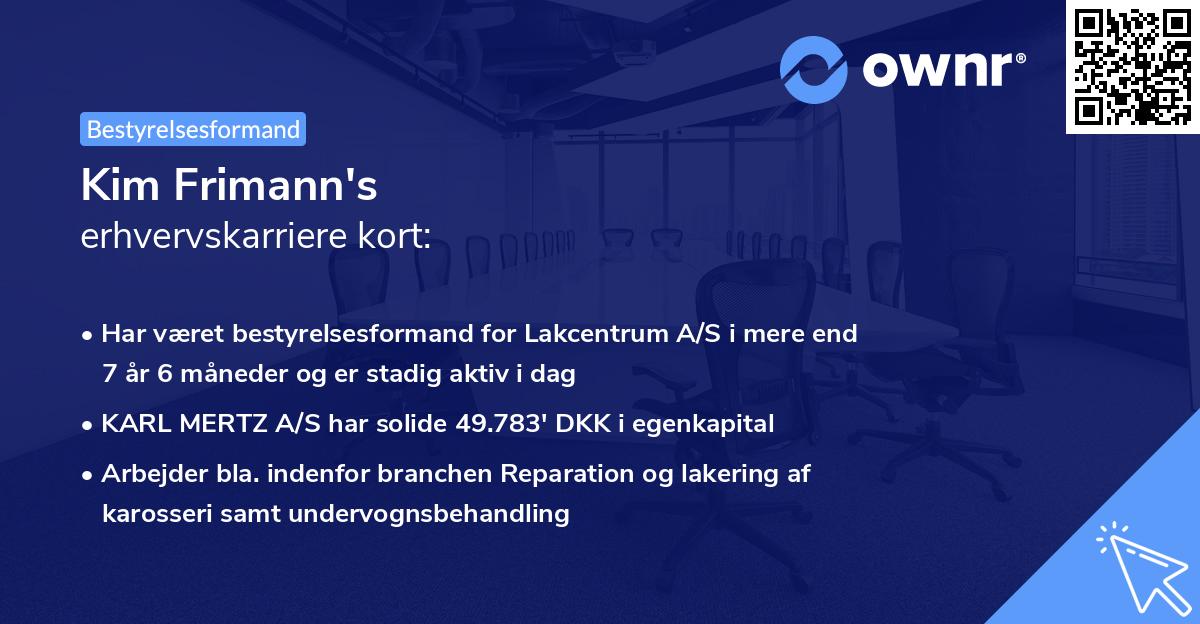 ownr®

Bestyrelsesformand

Kim Frimann's
erhvervskarriere kort:

• Har været bestyrelsesformand for Lakcentrum A/S i mere end 7 år 6 måneder og er stadig aktiv i dag
• KARL MERTZ A/S har solide 49.783' DKK i egenkapital
• Arbejder bla. indenfor branchen Reparation og lakering af karosseri samt undervognsbehandling